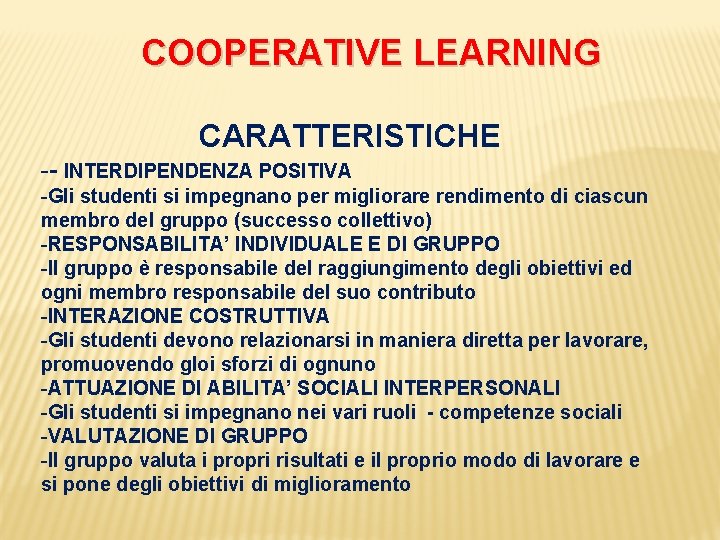 COOPERATIVE LEARNING

CARATTERISTICHE

-- INTERDIPENDENZA POSITIVA
-Gli studenti si impegnano per migliorare rendimento di ciascun membro del gruppo (successo collettivo)
-RESPONSABILITA' INDIVIDUALE E DI GRUPPO
-Il gruppo è responsabile del raggiungimento degli obiettivi ed ogni membro responsabile del suo contributo
-INTERAZIONE COSTRUTTIVA
-Gli studenti devono relazionarsi in maniera diretta per lavorare, promuovendo gloi sforzi di ognuno
-ATTUAZIONE DI ABILITA' SOCIALI INTERPERSONALI
-Gli studenti si impegnano nei vari ruoli - competenze sociali
-VALUTAZIONE DI GRUPPO
-Il gruppo valuta i propri risultati e il proprio modo di lavorare e si pone degli obiettivi di miglioramento